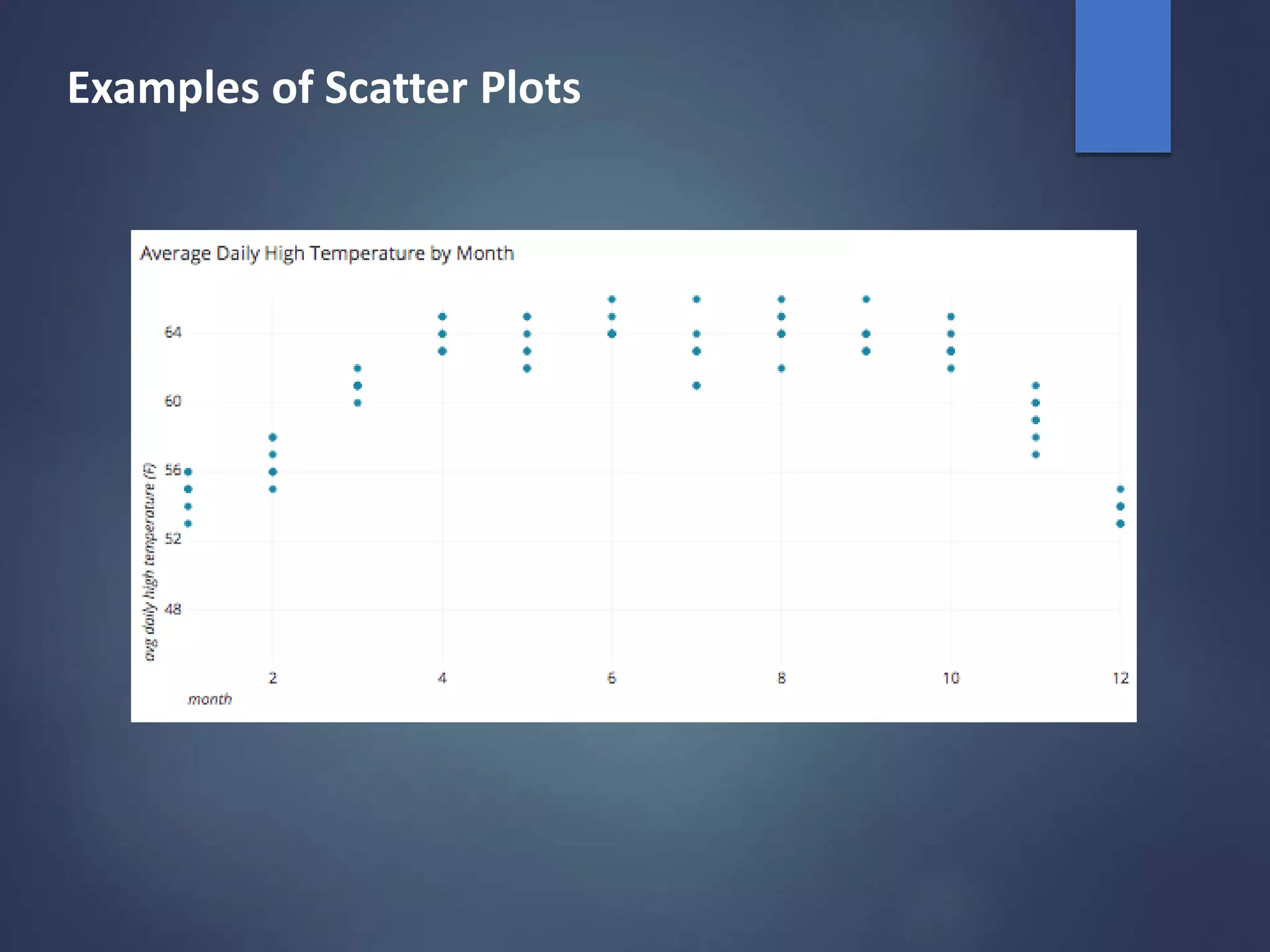 Examples of Scatter Plots

Average Daily High Temperature by Month

64
60
56
52
48

avg daily high temperature (F)

2
4
6
8
10
12

month